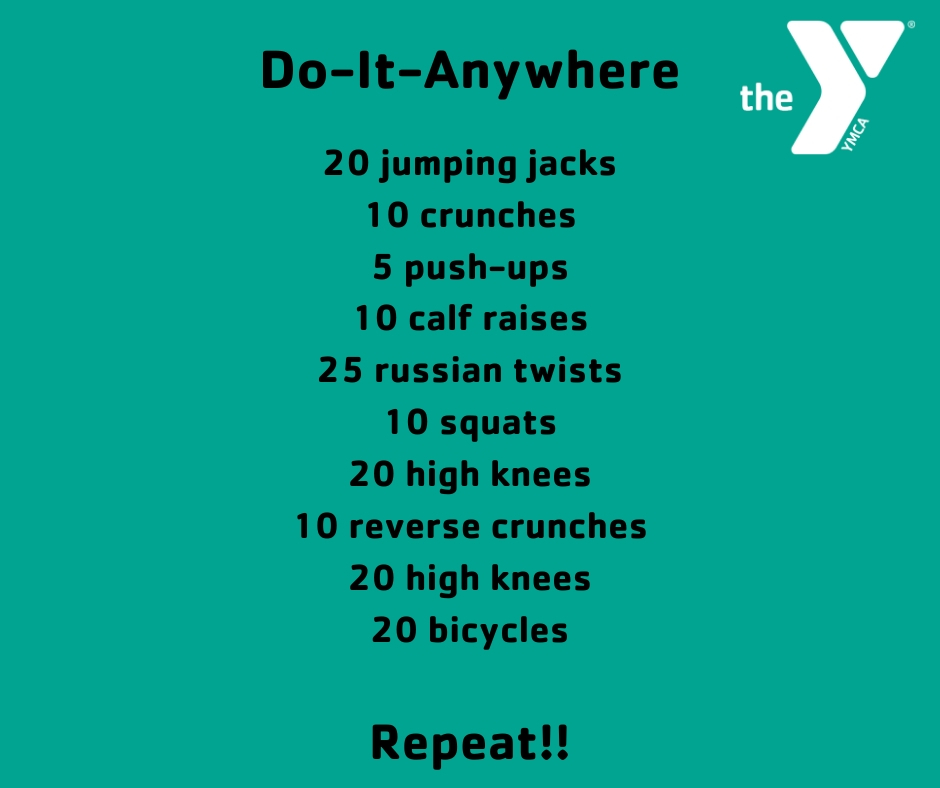 Do-It-Anywhere

the YMCA

20 jumping jacks
10 crunches
5 push-ups
10 calf raises
25 russian twists
10 squats
20 high knees
10 reverse crunches
20 high knees
20 bicycles

Repeat!!